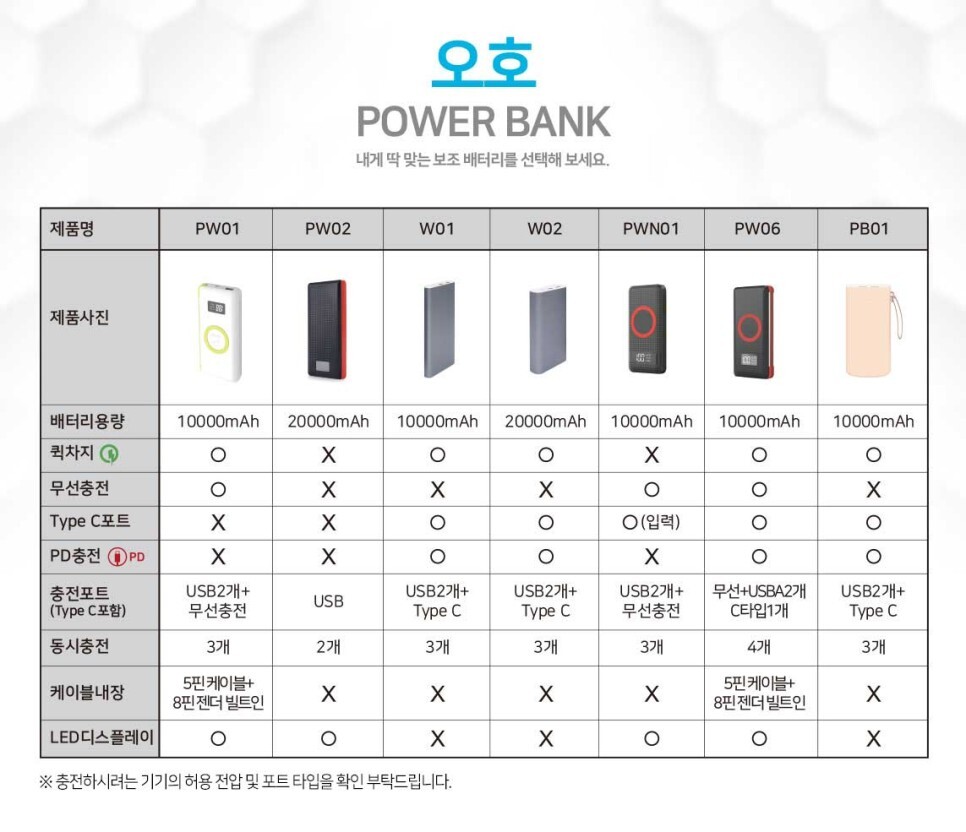 오호
POWER BANK
내게 딱 맞는 보조 배터리를 선택해 보세요.

| 제품명 | PW01 | PW02 | W01 | W02 | PWN01 | PW06 | PB01 |
|---|---|---|---|---|---|---|---|
| 제품사진 | | | | | | | |
| 배터리용량 | 10000mAh | 20000mAh | 10000mAh | 20000mAh | 10000mAh | 10000mAh | 10000mAh |
| 퀵차지 | O | X | O | O | X | O | O |
| 무선충전 | O | X | X | X | O | O | X |
| Type C포트 | X | X | O | O | O(입력) | O | O |
| PD충전 PD | X | X | O | O | X | O | O |
| 충전포트 (Type C포함) | USB2개+ 무선충전 | USB | USB2개+ Type C | USB2개+ Type C | USB2개+ 무선충전 | 무선+USBA2개 C타입1개 | USB2개+ Type C |
| 동시충전 | 3개 | 2개 | 3개 | 3개 | 3개 | 4개 | 3개 |
| 케이블내장 | 5핀케이블+ 8핀젠더 빌트인 | X | X | X | X | 5핀케이블+ 8핀젠더 빌트인 | X |
| LED디스플레이 | O | O | X | X | O | O | X |

※ 충전하시려는 기기의 허용 전압 및 포트 타입을 확인 부탁드립니다.